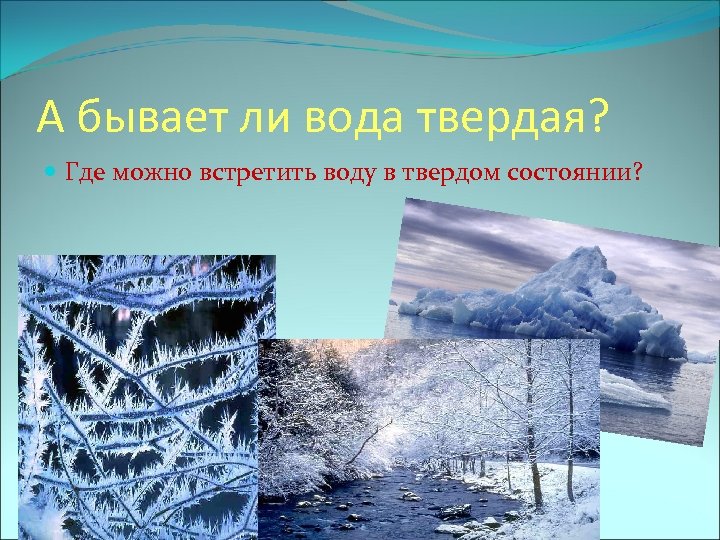 А бывает ли вода твердая?

Где можно встретить воду в твердом состоянии?